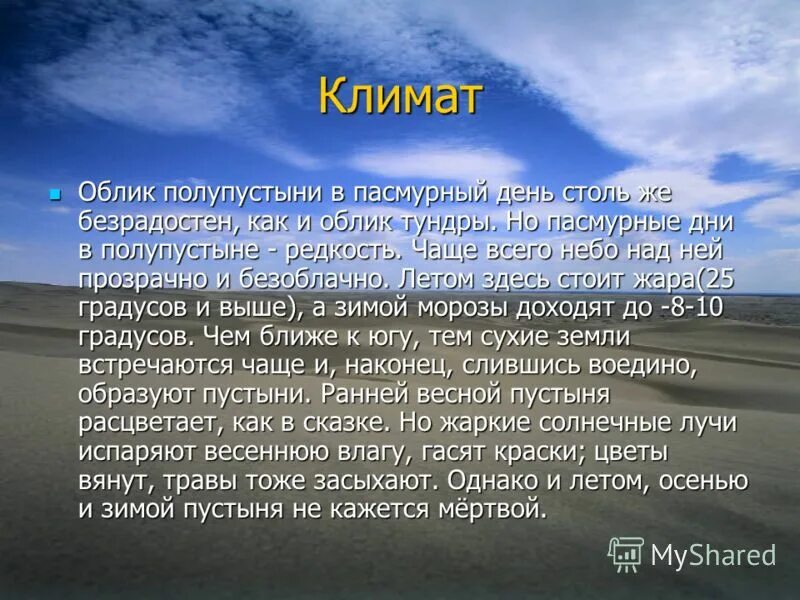 Климат

Облик полупустыни в пасмурный день столь же безрадостен, как и облик тундры. Но пасмурные дни в полупустыне - редкость. Чаще всего небо над ней прозрачно и безоблачно. Летом здесь стоит жара(25 градусов и выше), а зимой морозы доходят до -8-10 градусов. Чем ближе к югу, тем сухие земли встречаются чаще и, наконец, слившись воедино, образуют пустыни. Ранней весной пустыня расцветает, как в сказке. Но жаркие солнечные лучи испаряют весеннюю влагу, гасят краски; цветы вянут, травы тоже засыхают. Однако и летом, осенью и зимой пустыня не кажется мёртвой.

MyShared